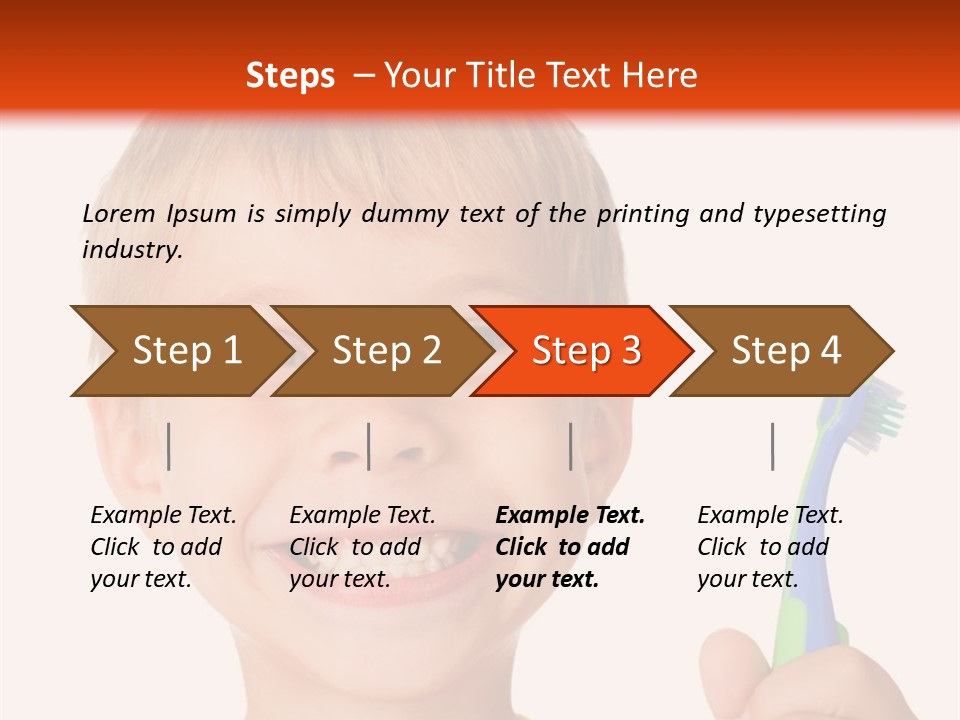 Steps – Your Title Text Here

Lorem Ipsum is simply dummy text of the printing and typesetting industry.

Step 1

Step 2

Step 3

Step 4

Example Text. Click to add your text.

Example Text. Click to add your text.

Example Text. Click to add your text.

Example Text. Click to add your text.